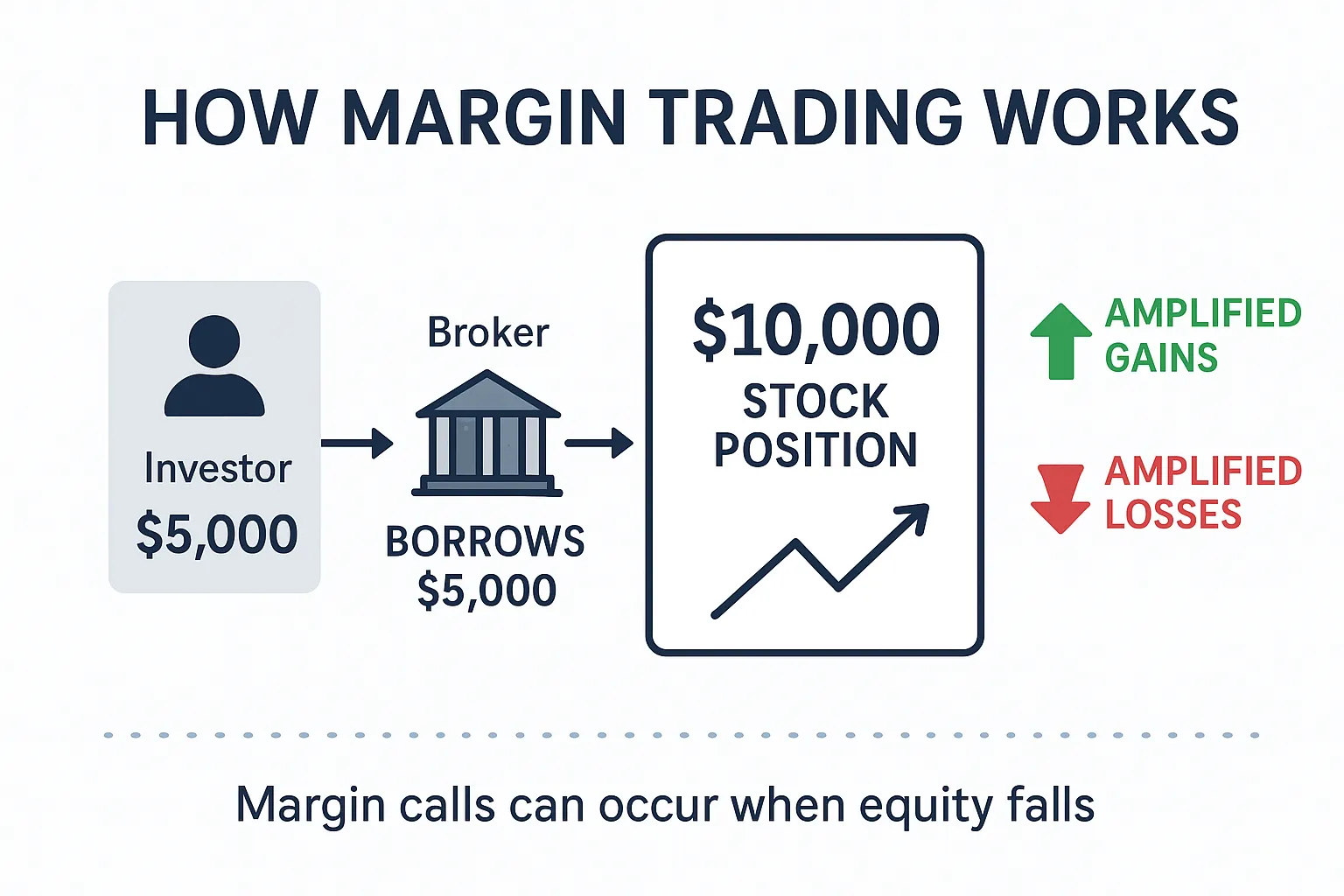 HOW MARGIN TRADING WORKS

Investor
\$5,000

Broker

BORROWS
\$5,000

\$10,000
STOCK
POSITION

AMPLIFIED
GAINS

AMPLIFIED
LOSSES

Margin calls can occur when equity falls